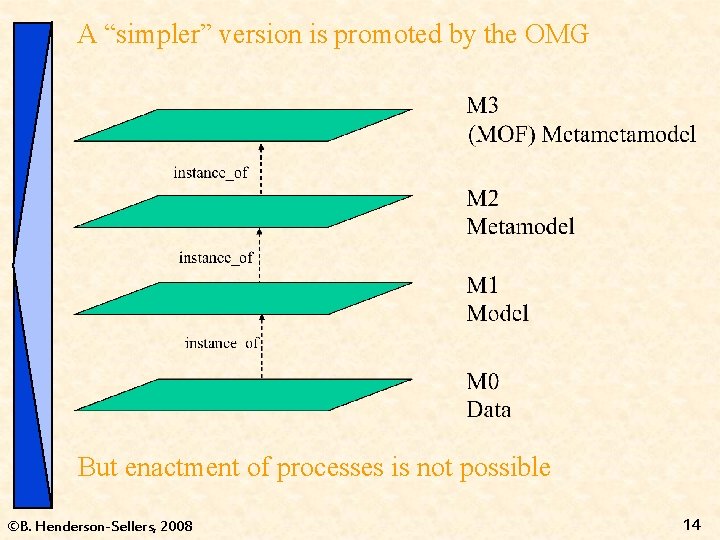 A “simpler” version is promoted by the OMG

M3
(MOF) Metametamodel

instance_of

M2
Metamodel

instance_of

M1
Model

instance_of

M0
Data

But enactment of processes is not possible

©B. Henderson-Sellers, 2008

14